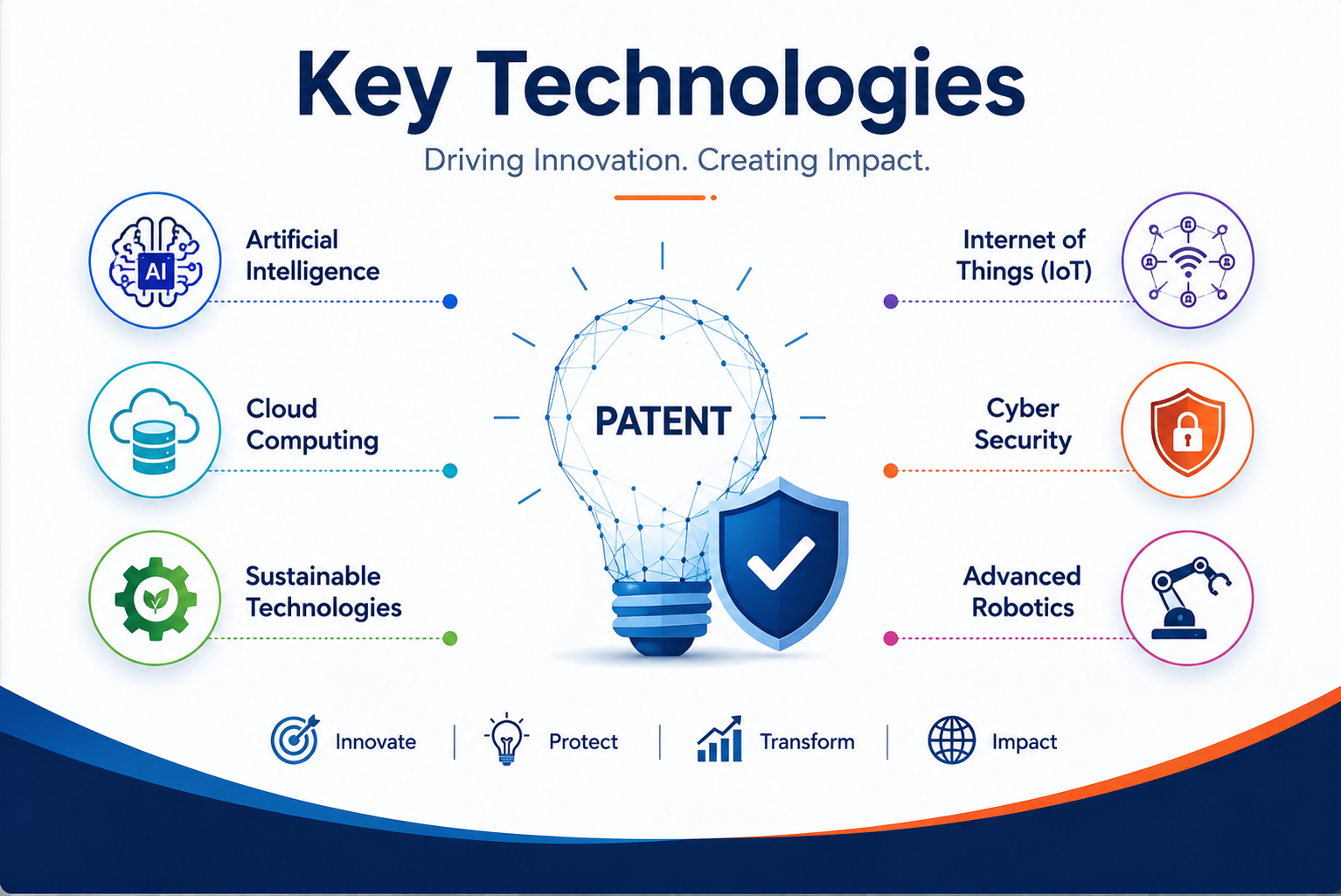 Key Technologies

Driving Innovation. Creating Impact.

AI

Artificial Intelligence

Cloud Computing

Sustainable Technologies

PATENT

Internet of Things (IoT)

Cyber Security

Advanced Robotics

Innovate | Protect | Transform | Impact